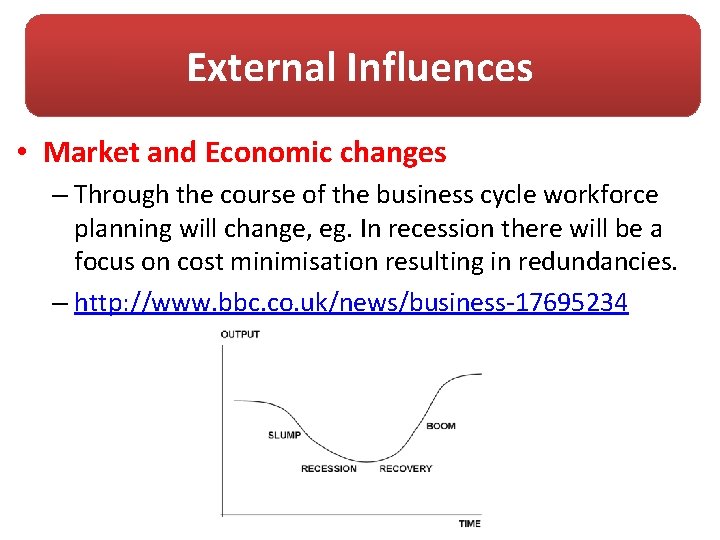 External Influences

• Market and Economic changes

– Through the course of the business cycle workforce planning will change, eg. In recession there will be a focus on cost minimisation resulting in redundancies.

– http://www.bbc.co.uk/news/business-17695234

OUTPUT
SLUMP
RECESSION
RECOVERY
BOOM
TIME